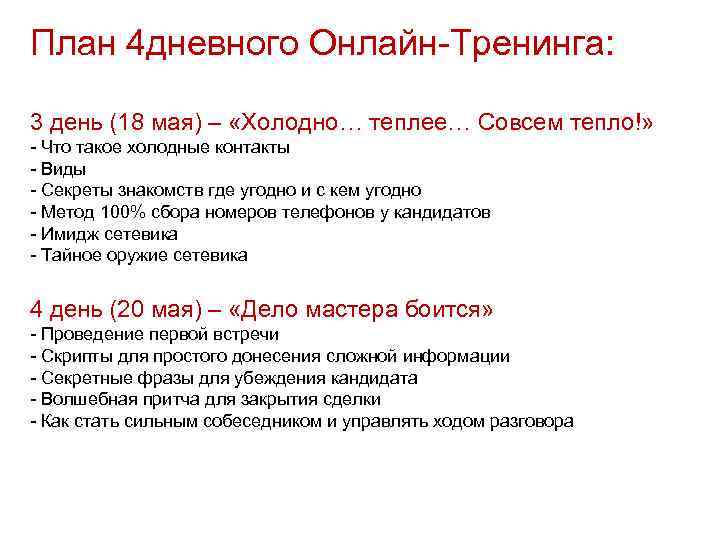 План 4дневного Онлайн-Тренинга:

3 день (18 мая) – «Холодно… теплее… Совсем тепло!»
- Что такое холодные контакты
- Виды
- Секреты знакомств где угодно и с кем угодно
- Метод 100% сбора номеров телефонов у кандидатов
- Имидж сетевика
- Тайное оружие сетевика

4 день (20 мая) – «Дело мастера боится»
- Проведение первой встречи
- Скрипты для простого донесения сложной информации
- Секретные фразы для убеждения кандидата
- Волшебная притча для закрытия сделки
- Как стать сильным собеседником и управлять ходом разговора